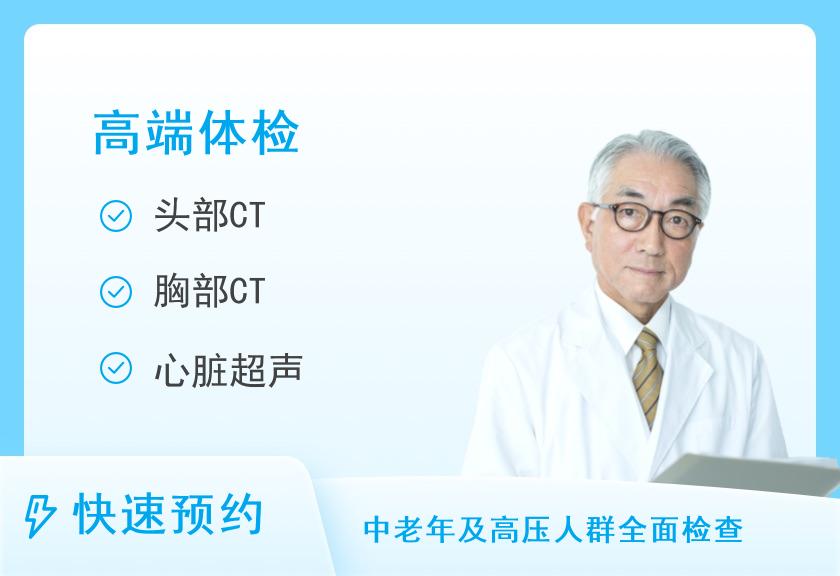 高端体检

头部CT

胸部CT

心脏超声

快速预约

中老年及高压人群全面检查